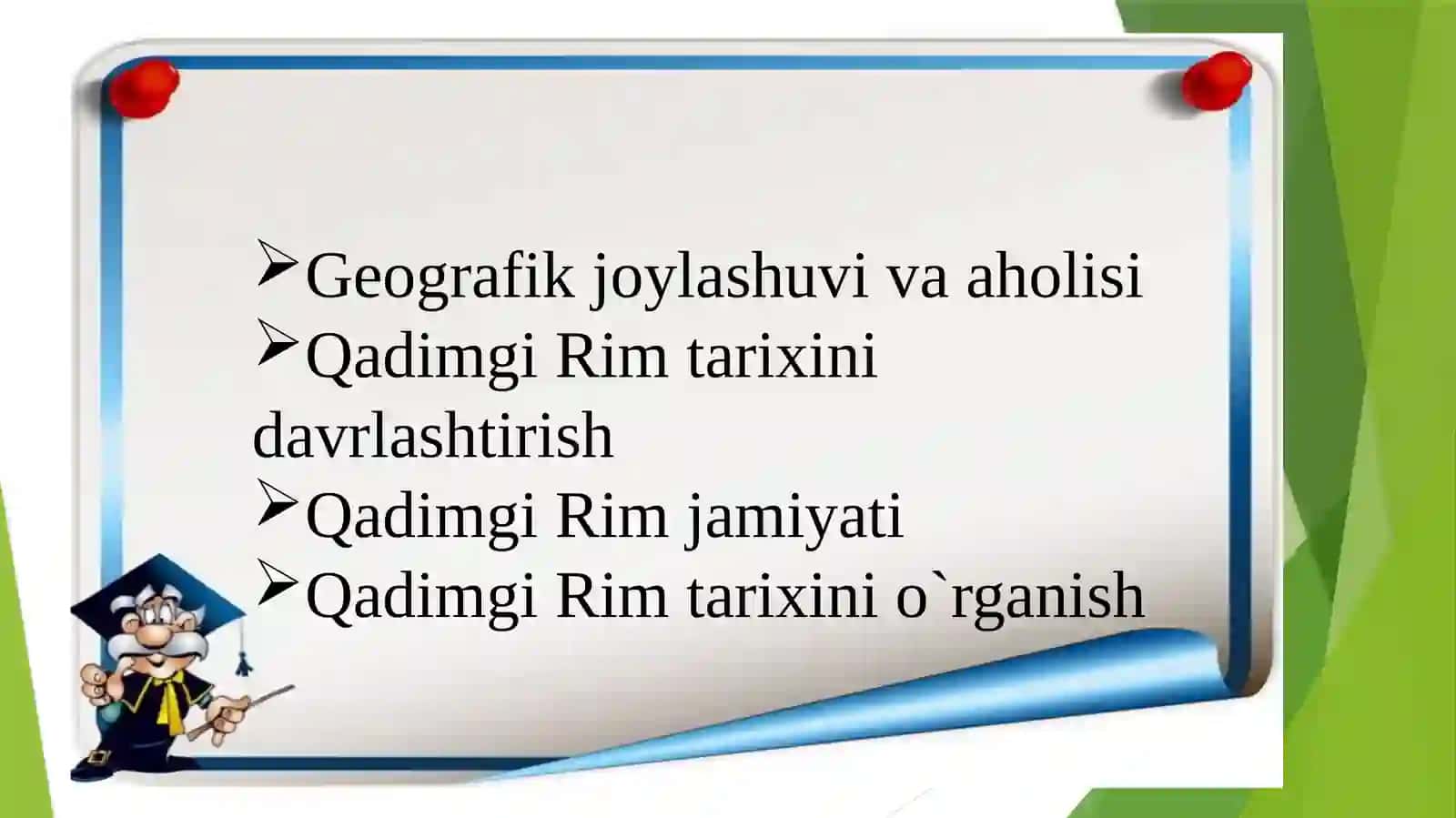 ➢Geografik joylashuvi va aholisi
➢Qadimgi Rim tarixini davrlashtirish
➢Qadimgi Rim jamiyati
➢Qadimgi Rim tarixini o`rganish